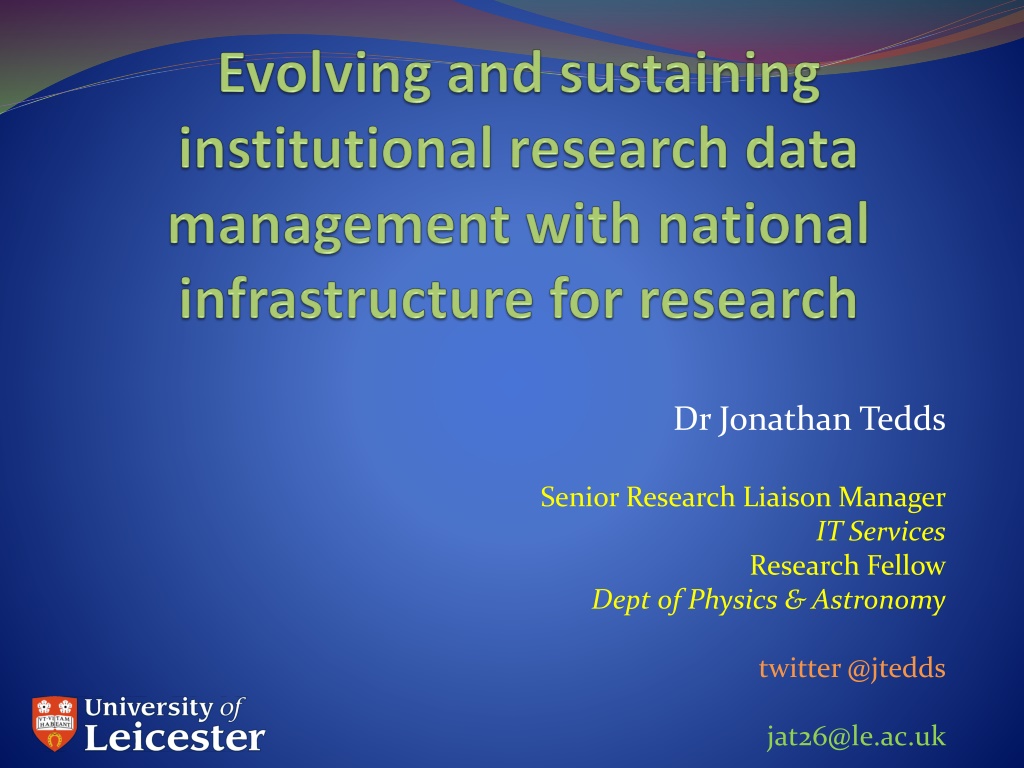 Evolving and sustaining institutional research data management with national infrastructure for research

Dr Jonathan Tedds

Senior Research Liaison Manager
IT Services
Research Fellow
Dept of Physics & Astronomy

twitter @jtedds

jat26@le.ac.uk

UT VITAM HABEANT

University of Leicester